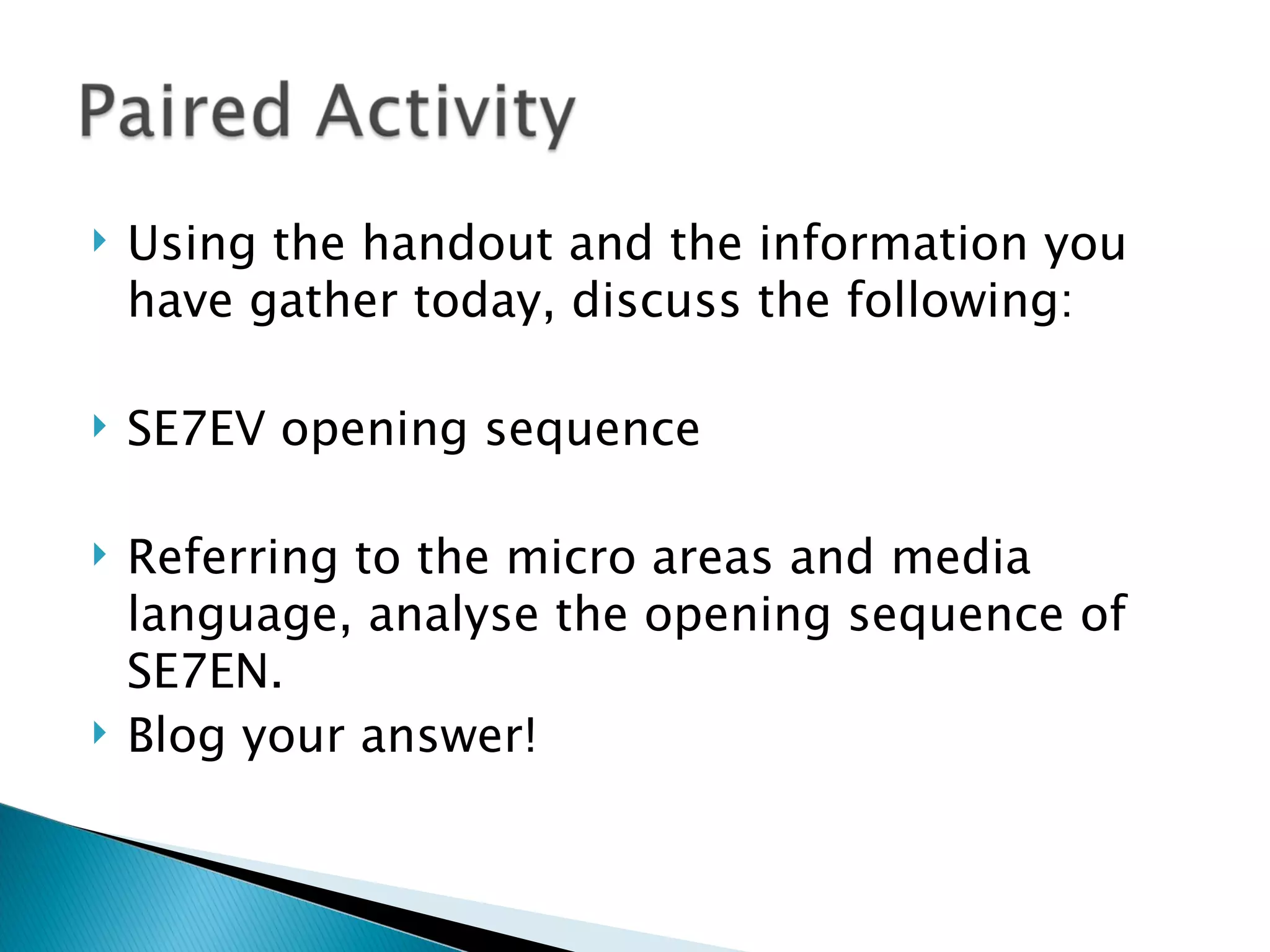 Paired Activity

Using the handout and the information you have gather today, discuss the following:

SE7EV opening sequence

Referring to the micro areas and media language, analyse the opening sequence of SE7EN.

Blog your answer!